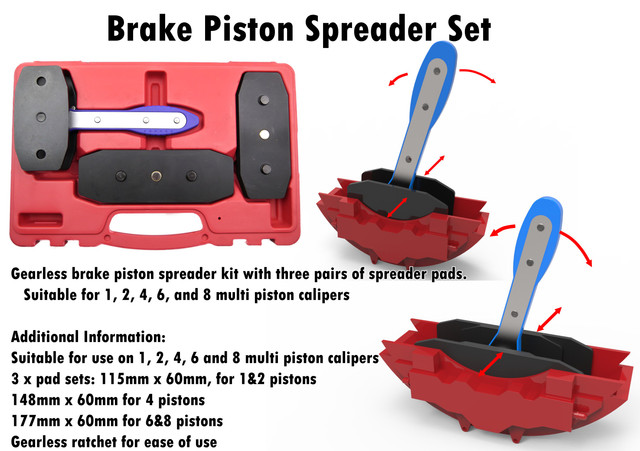 Brake Piston Spreader Set

Gearless brake piston spreader kit with three pairs of spreader pads.
Suitable for 1, 2, 4, 6, and 8 multi piston calipers

Additional Information:
Suitable for use on 1, 2, 4, 6 and 8 multi piston calipers
3 x pad sets: 115mm x 60mm, for 1&2 pistons
148mm x 60mm for 4 pistons
177mm x 60mm for 6&8 pistons
Gearless ratchet for ease of use